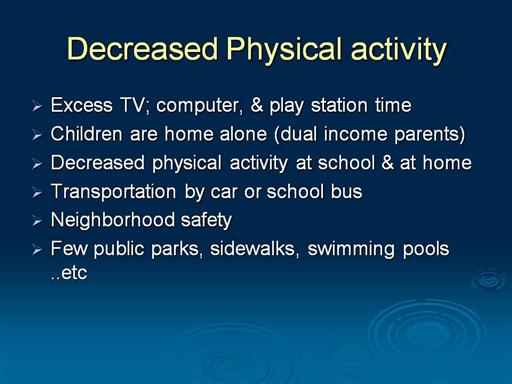 Decreased Physical activity

➢ Excess TV; computer, & play station time
➢ Children are home alone (dual income parents)
➢ Decreased physical activity at school & at home
➢ Transportation by car or school bus
➢ Neighborhood safety
➢ Few public parks, sidewalks, swimming pools ..etc